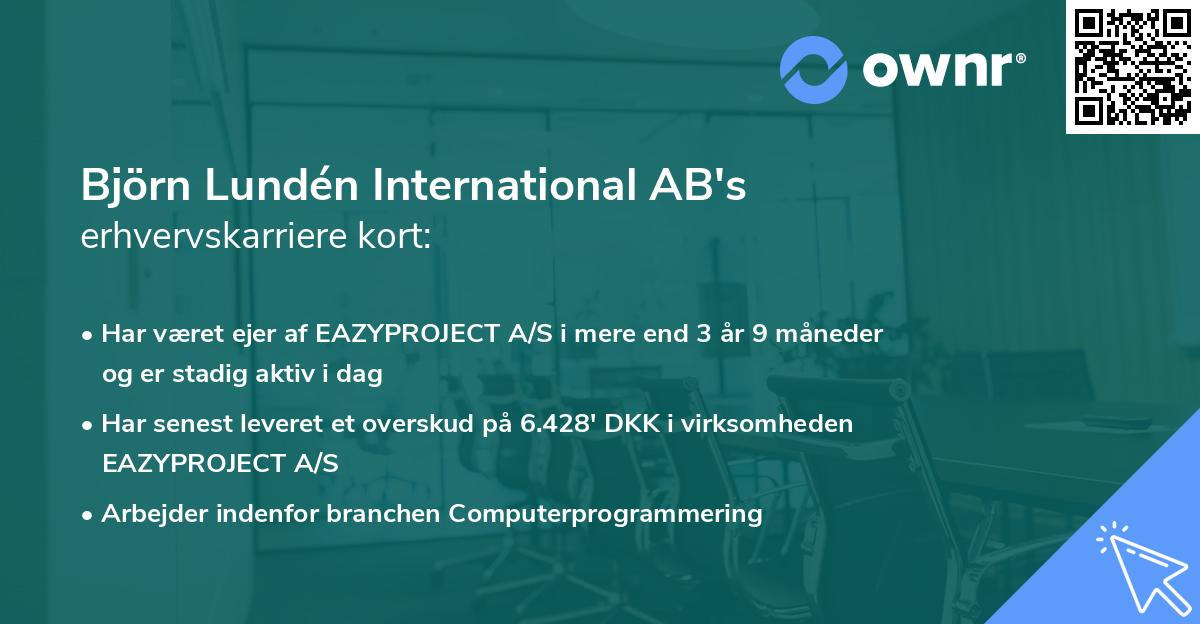 ownr®

Björn Lundén International AB's
erhvervskarriere kort:

• Har været ejer af EAZYPROJECT A/S i mere end 3 år 9 måneder og er stadig aktiv i dag

• Har senest leveret et overskud på 6.428' DKK i virksomheden EAZYPROJECT A/S

• Arbejder indenfor branchen Computerprogrammering